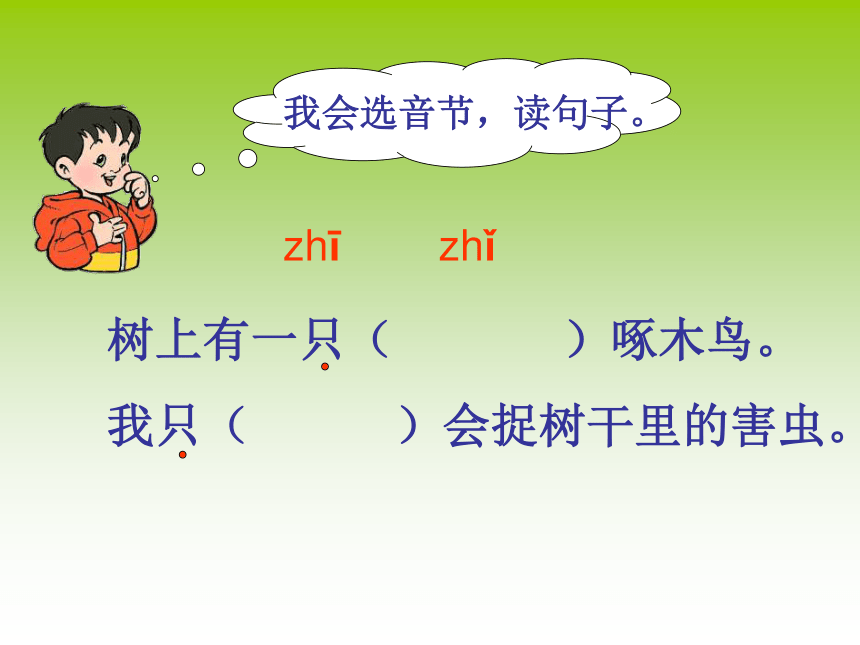 我会选音节，读句子。

zhī　　zhǐ

树上有一只（　　　　）啄木鸟。

我只（　　　　）会捉树干里的害虫。